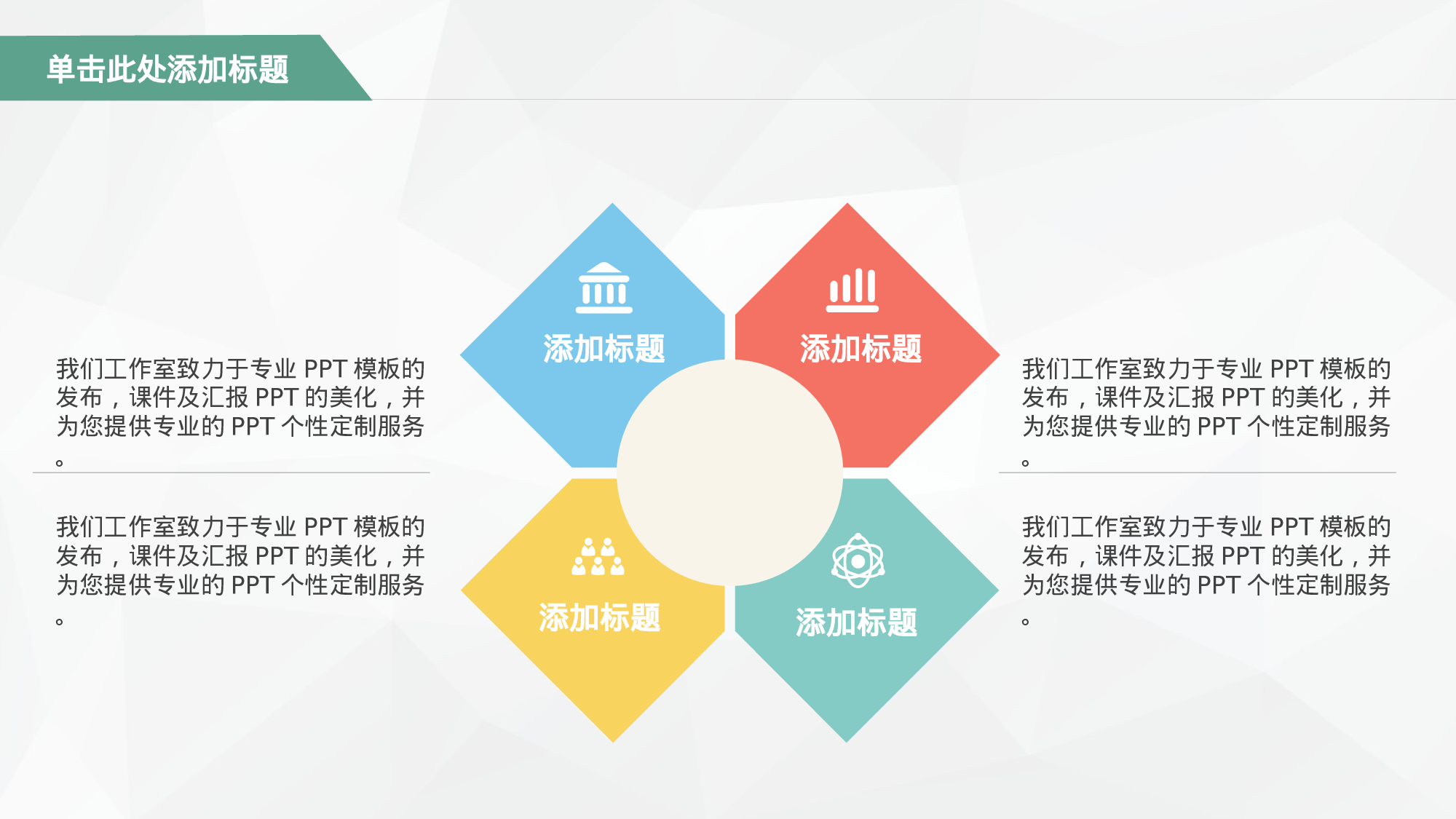 单击此处添加标题

我们工作室致力于专业 PPT 模板的发布，课件及汇报 PPT 的美化，并为您提供专业的 PPT 个性定制服务。

我们工作室致力于专业 PPT 模板的发布，课件及汇报 PPT 的美化，并为您提供专业的 PPT 个性定制服务。

添加标题

添加标题

添加标题

添加标题

我们工作室致力于专业 PPT 模板的发布，课件及汇报 PPT 的美化，并为您提供专业的 PPT 个性定制服务。

我们工作室致力于专业 PPT 模板的发布，课件及汇报 PPT 的美化，并为您提供专业的 PPT 个性定制服务。